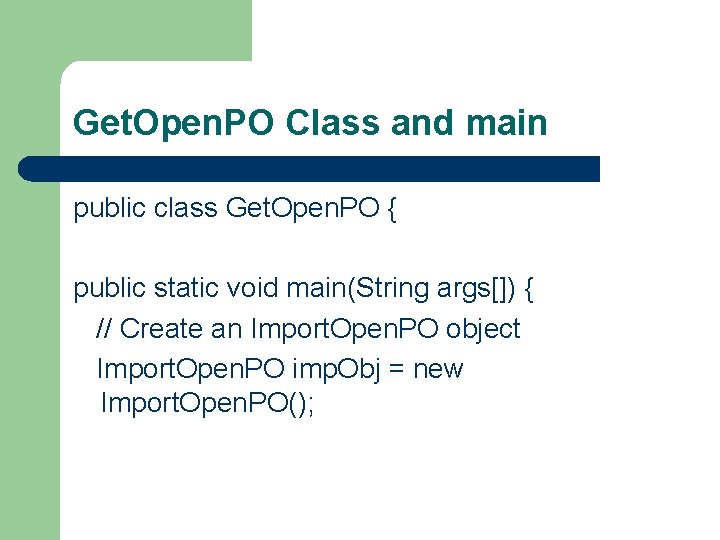 GetOpenPO Class and main

public class GetOpenPO {

public static void main(String args[]) {
// Create an ImportOpenPO object
ImportOpenPO impObj = new ImportOpenPO();